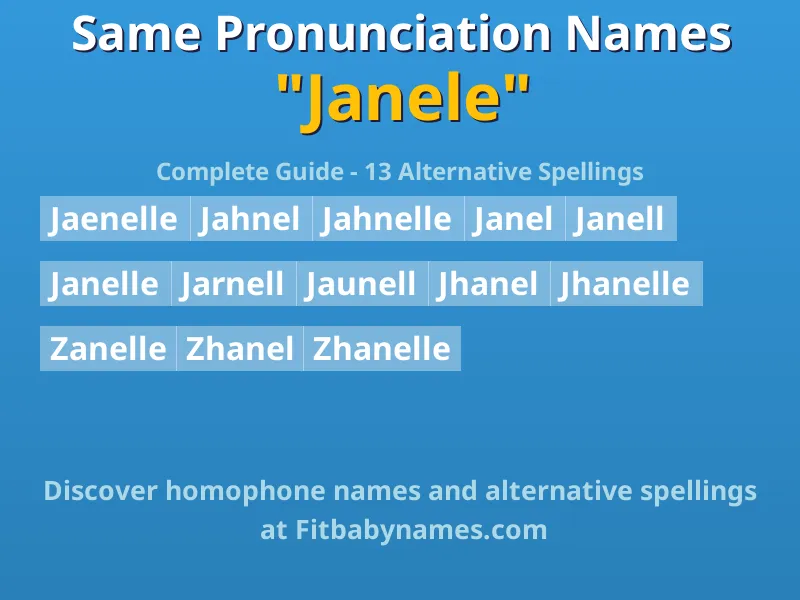 Same Pronunciation Names
"Janele"

Complete Guide - 13 Alternative Spellings

Jaenelle Jahnel Jahnelle Janel Janell

Janelle Jarnell Jaunell Jhanel Jhanelle

Zanelle Zhanel Zhanelle

Discover homophone names and alternative spellings at Fitbabynames.com